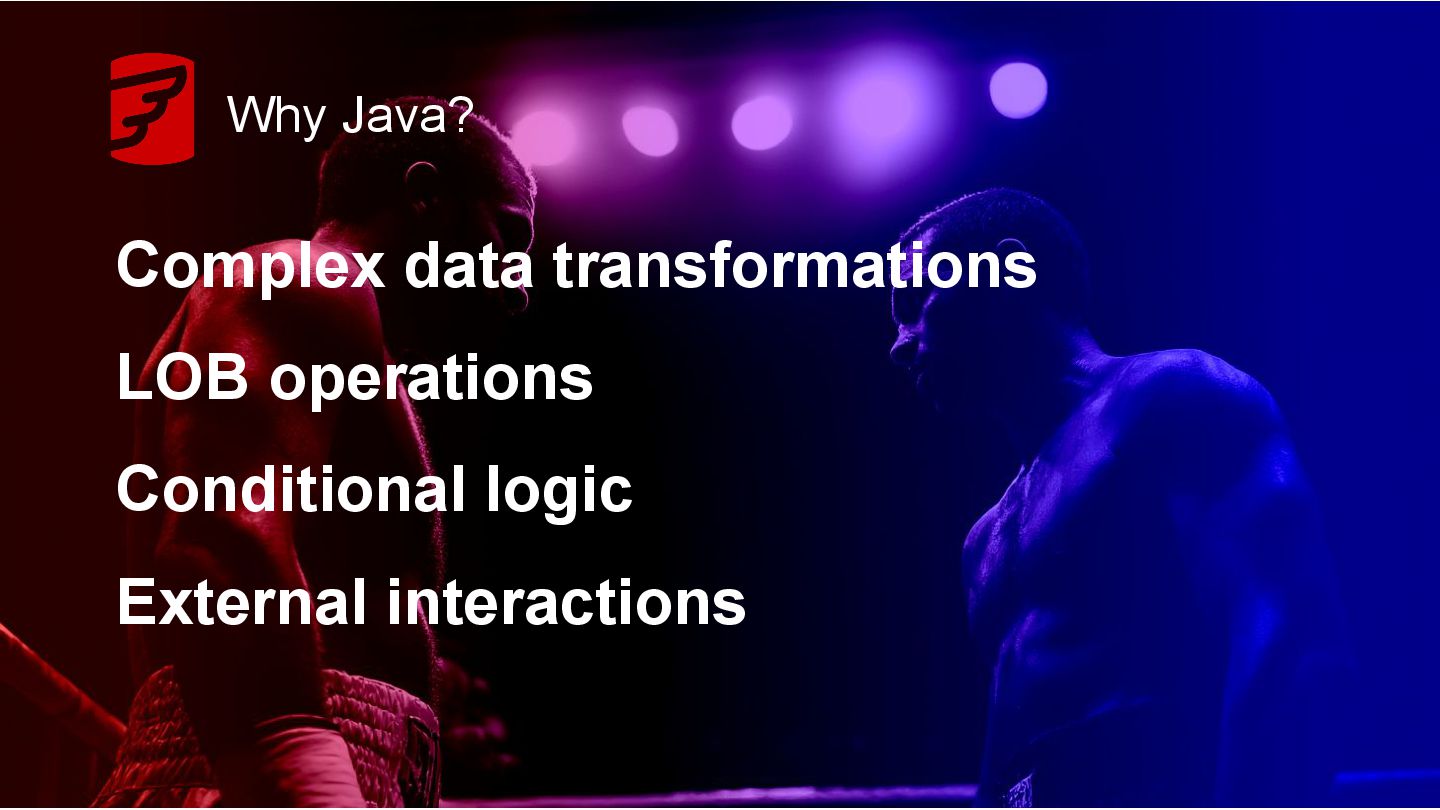 Why Java?

Complex data transformations

LOB operations

Conditional logic

External interactions